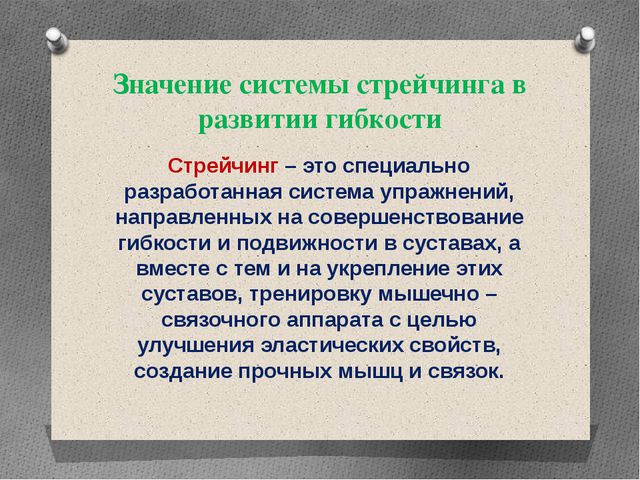 Значение системы стрейчинга в развитии гибкости

Стрейчинг – это специально разработанная система упражнений, направленных на совершенствование гибкости и подвижности в суставах, а вместе с тем и на укрепление этих суставов, тренировку мышечно – связочного аппарата с целью улучшения эластических свойств, создание прочных мышц и связок.